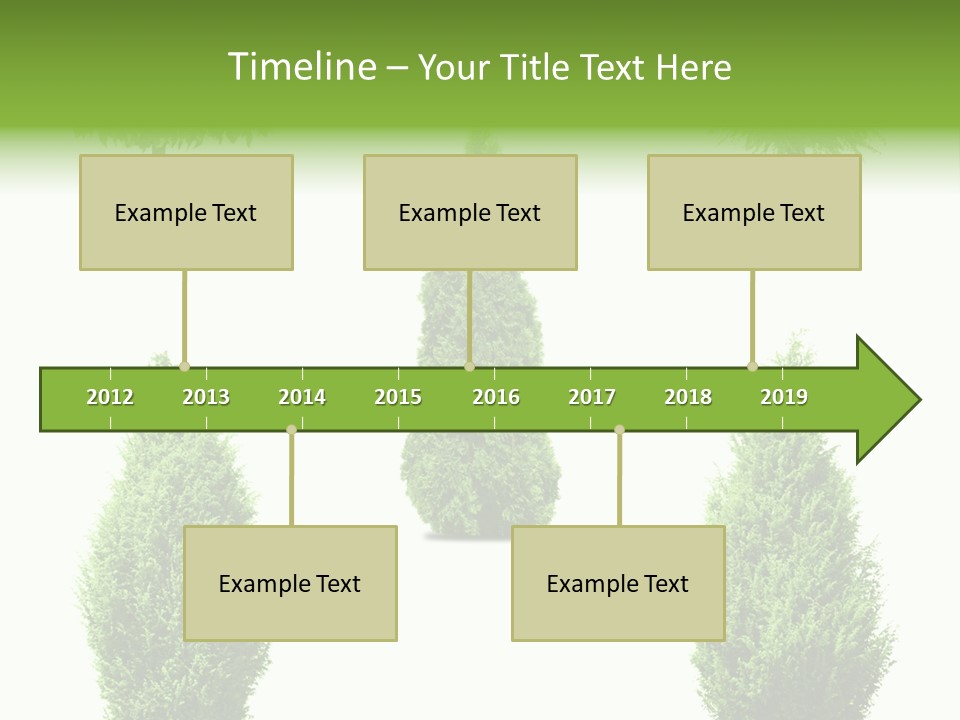 Timeline – Your Title Text Here

Example Text

Example Text

Example Text

2012 2013 2014 2015 2016 2017 2018 2019

Example Text

Example Text